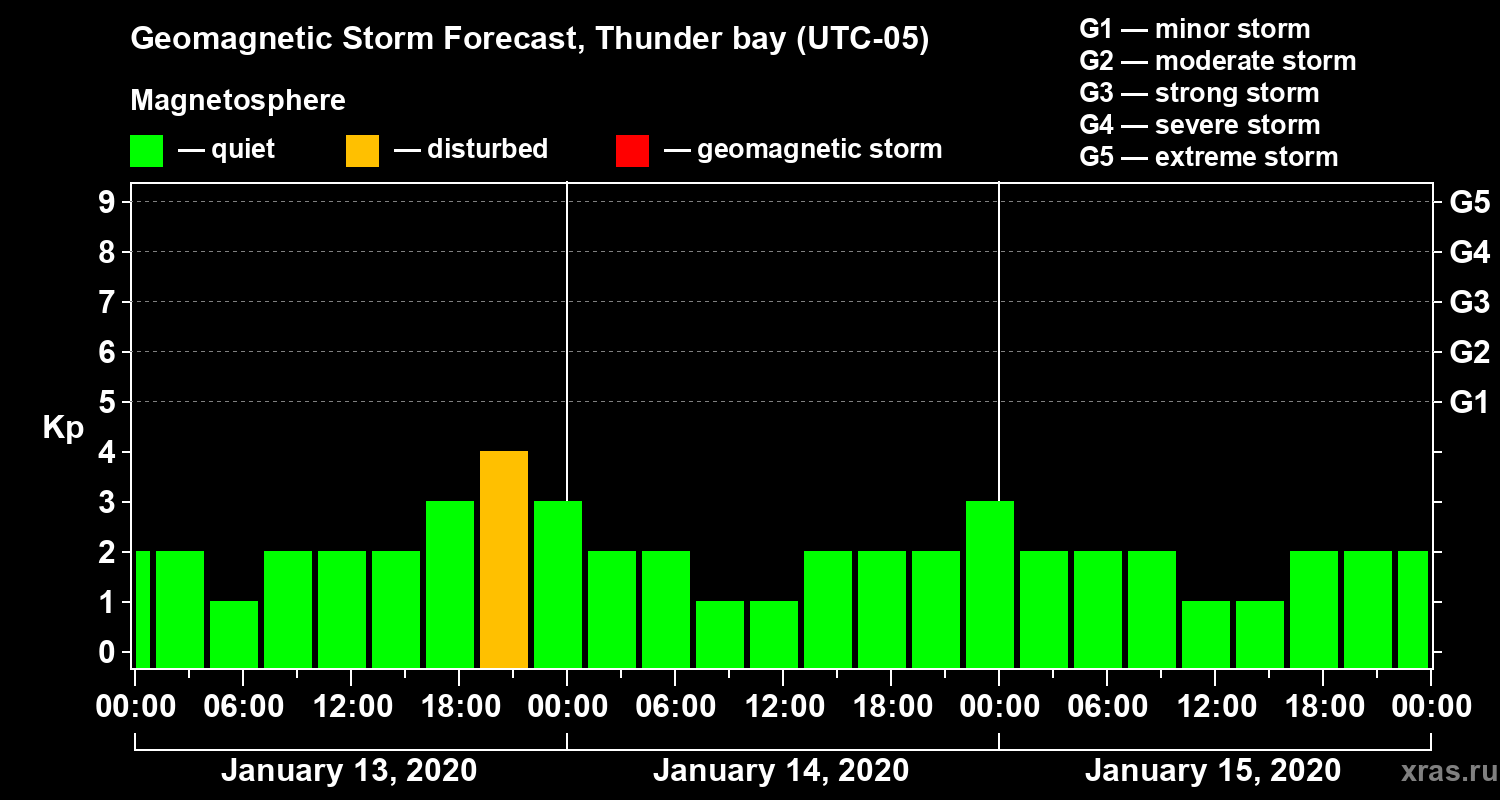 Geomagnetic Storm Forecast, Thunder bay (UTC-05)

Magnetosphere

— quiet — disturbed — geomagnetic storm

G1 — minor storm
G2 — moderate storm
G3 — strong storm
G4 — severe storm
G5 — extreme storm

Kp

9
8
7
6
5
4
3
2
1
0

G5
G4
G3
G2
G1

00:00 06:00 12:00 18:00 00:00 06:00 12:00 18:00 00:00 06:00 12:00 18:00 00:00

January 13, 2020
January 14, 2020
January 15, 2020

xras.ru